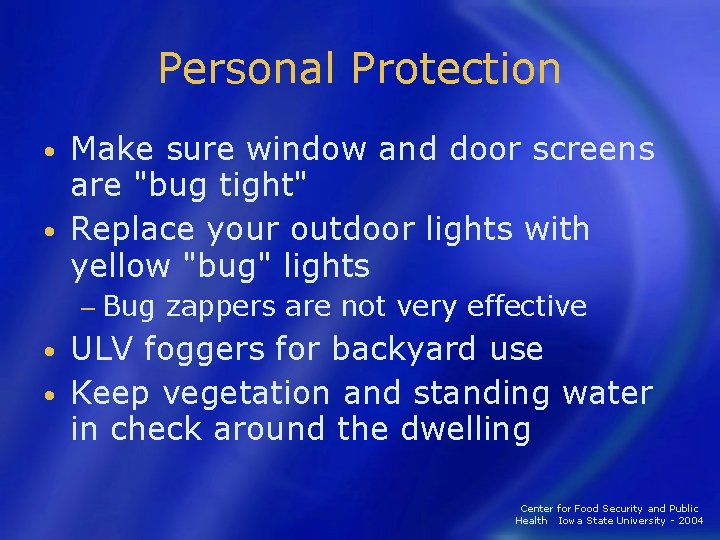 Personal Protection

• Make sure window and door screens are "bug tight"
• Replace your outdoor lights with yellow "bug" lights
– Bug zappers are not very effective
• ULV foggers for backyard use
• Keep vegetation and standing water in check around the dwelling

Center for Food Security and Public Health Iowa State University - 2004